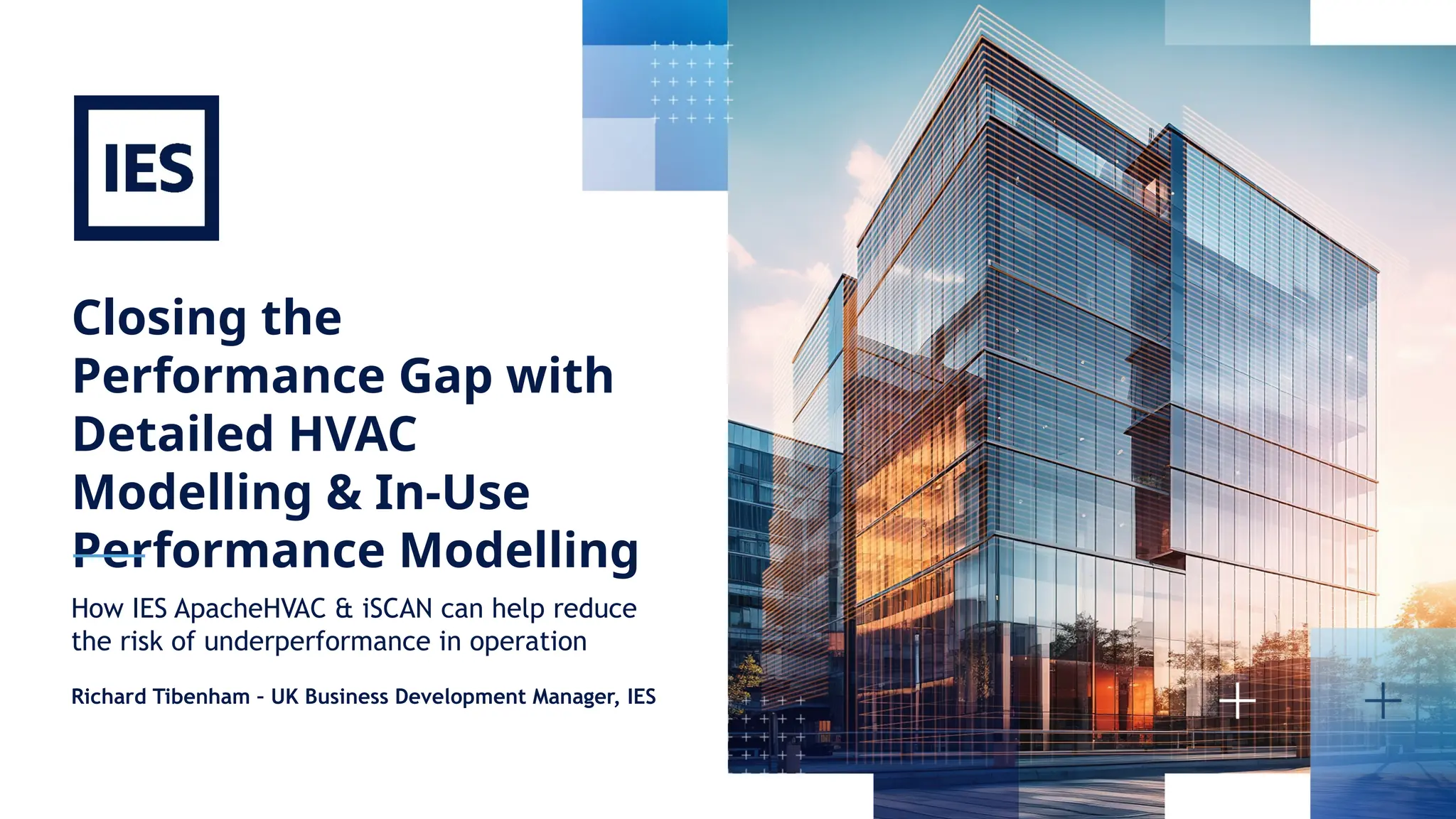 IES

Closing the Performance Gap with Detailed HVAC Modelling & In-Use Performance Modelling

How IES ApacheHVAC & iSCAN can help reduce the risk of underperformance in operation

Richard Tibenham - UK Business Development Manager, IES